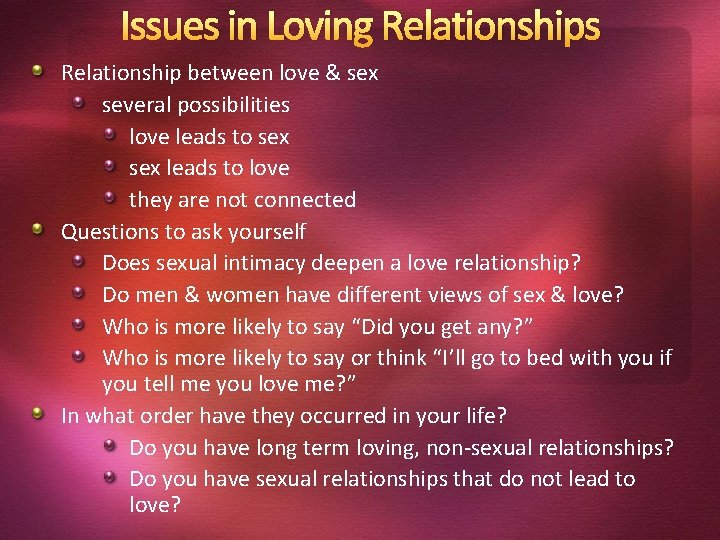 Issues in Loving Relationships

Relationship between love & sex

several possibilities

love leads to sex

sex leads to love

they are not connected

Questions to ask yourself

Does sexual intimacy deepen a love relationship?

Do men & women have different views of sex & love?

Who is more likely to say “Did you get any?”

Who is more likely to say or think “I’ll go to bed with you if you tell me you love me?”

In what order have they occurred in your life?

Do you have long term loving, non-sexual relationships?

Do you have sexual relationships that do not lead to love?